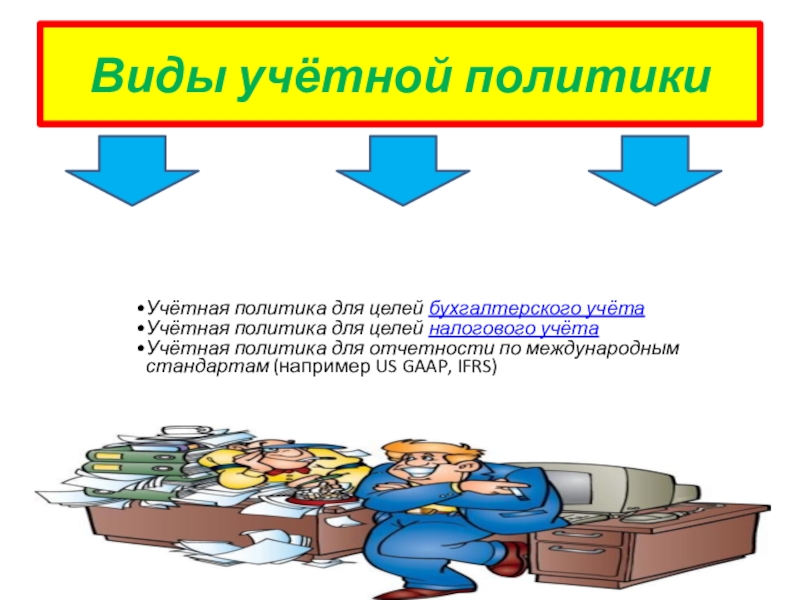 Виды учётной политики

•Учётная политика для целей бухгалтерского учёта
•Учётная политика для целей налогового учёта
•Учётная политика для отчетности по международным стандартам (например US GAAP, IFRS)